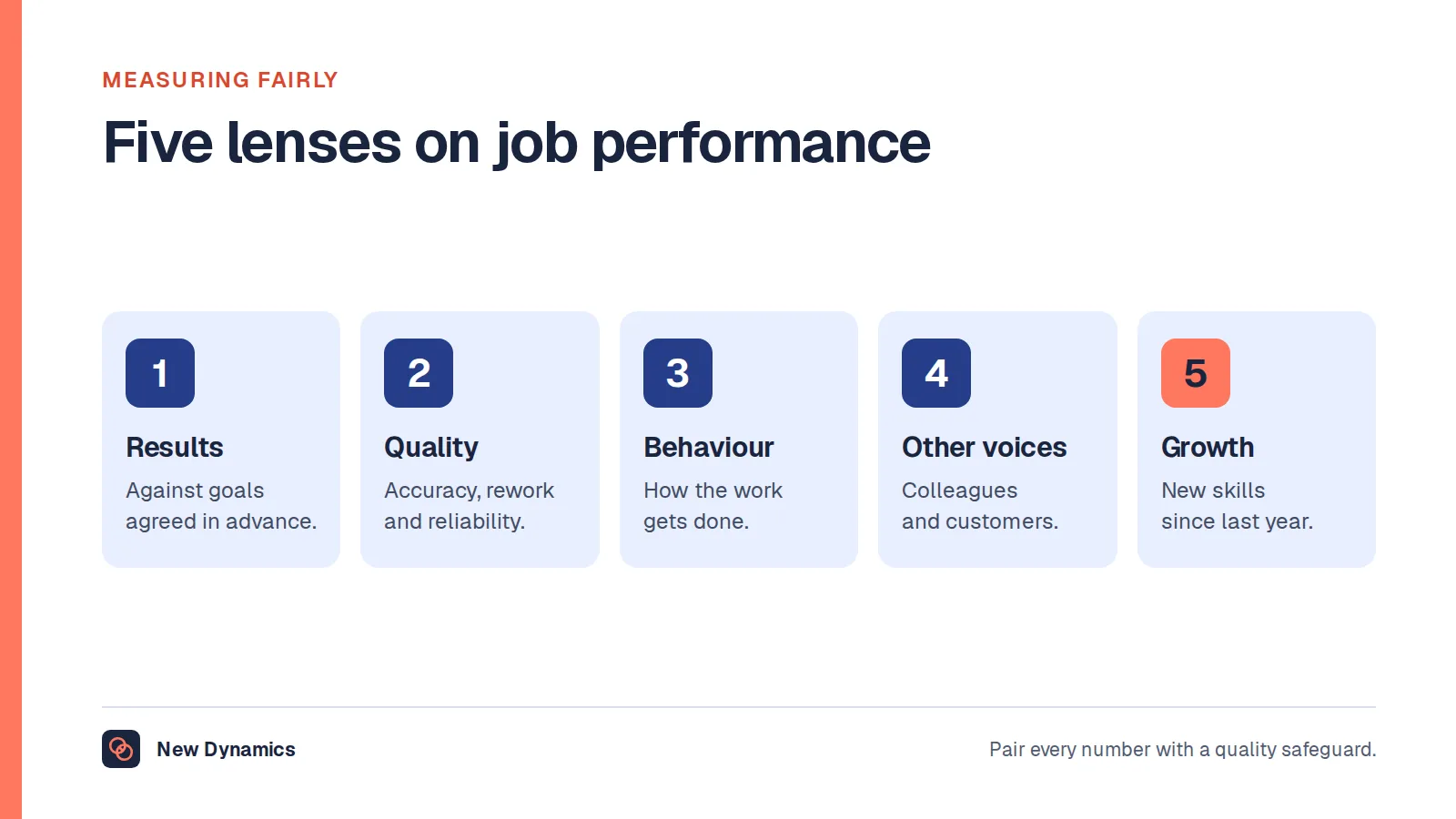 MEASURING FAIRLY

Five lenses on job performance

1

Results

Against goals agreed in advance.

2

Quality

Accuracy, rework and reliability.

3

Behaviour

How the work gets done.

4

Other voices

Colleagues and customers.

5

Growth

New skills since last year.

New Dynamics

Pair every number with a quality safeguard.